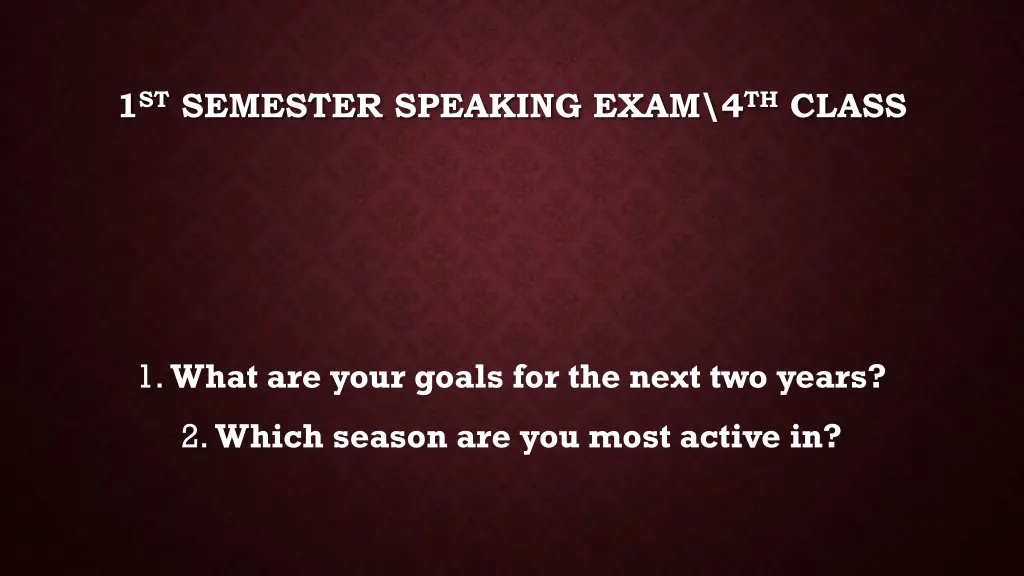 1ST SEMESTER SPEAKING EXAM\4TH CLASS

1. What are your goals for the next two years?

2. Which season are you most active in?